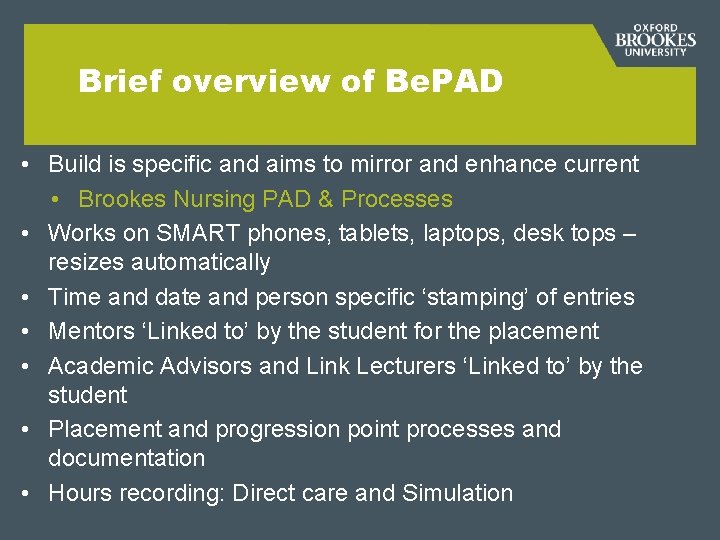 OXFORD
BROOKES
UNIVERSITY

Brief overview of BePAD

• Build is specific and aims to mirror and enhance current
  • Brookes Nursing PAD & Processes
• Works on SMART phones, tablets, laptops, desk tops – resizes automatically
• Time and date and person specific ‘stamping’ of entries
• Mentors ‘Linked to’ by the student for the placement
• Academic Advisors and Link Lecturers ‘Linked to’ by the student
• Placement and progression point processes and documentation
• Hours recording: Direct care and Simulation